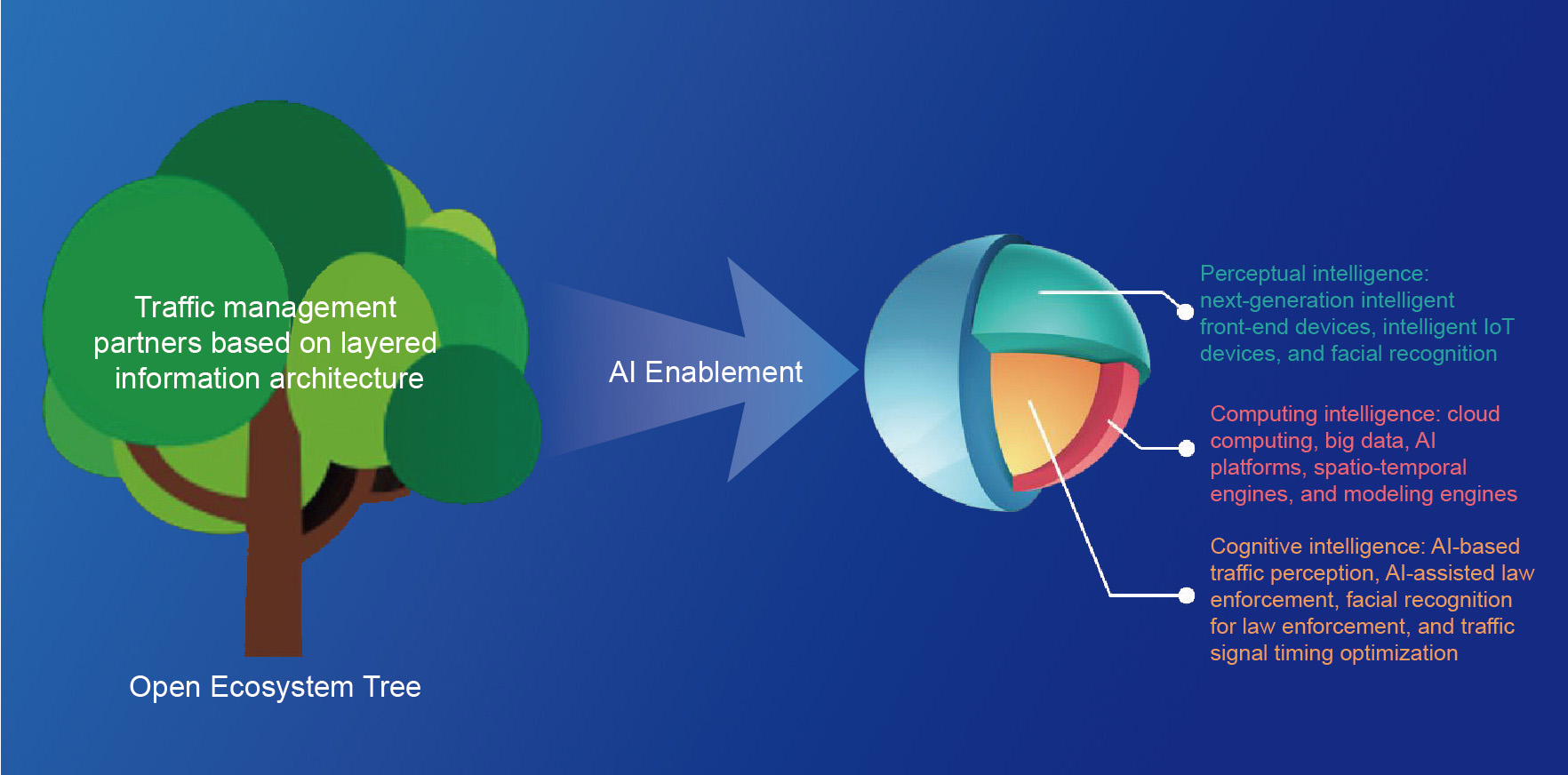 Traffic management partners based on layered information architecture

Open Ecosystem Tree

AI Enablement

Perceptual intelligence: next-generation intelligent front-end devices, intelligent IoT devices, and facial recognition

Computing intelligence: cloud computing, big data, AI platforms, spatio-temporal engines, and modeling engines

Cognitive intelligence: AI-based traffic perception, AI-assisted law enforcement, facial recognition for law enforcement, and traffic signal timing optimization